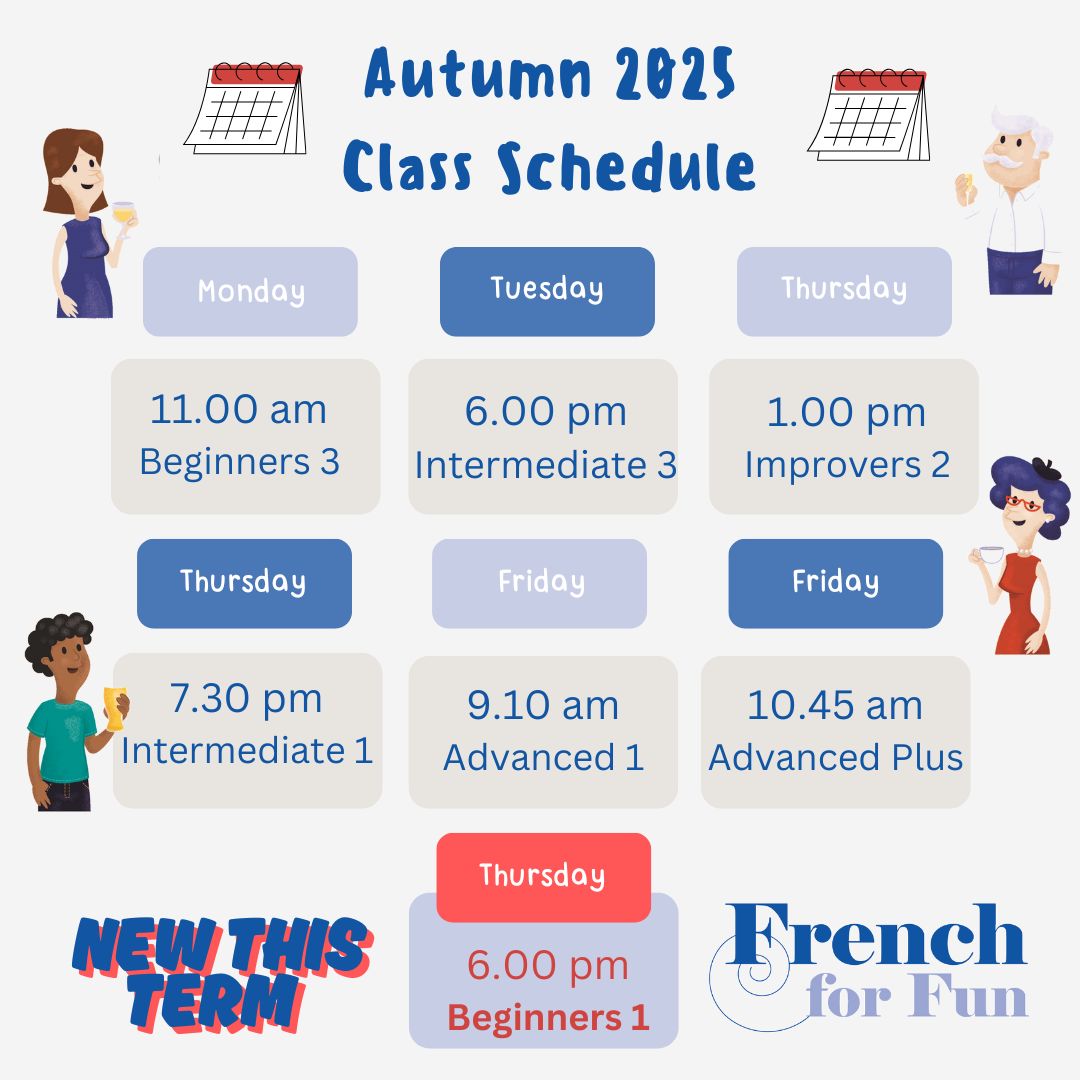 Autumn 2025
Class Schedule

Monday

11.00 am
Beginners 3

Tuesday

6.00 pm
Intermediate 3

Thursday

1.00 pm
Improvers 2

Thursday

7.30 pm
Intermediate 1

Friday

9.10 am
Advanced 1

Friday

10.45 am
Advanced Plus

NEW THIS TERM

Thursday

6.00 pm
Beginners 1

French for Fun